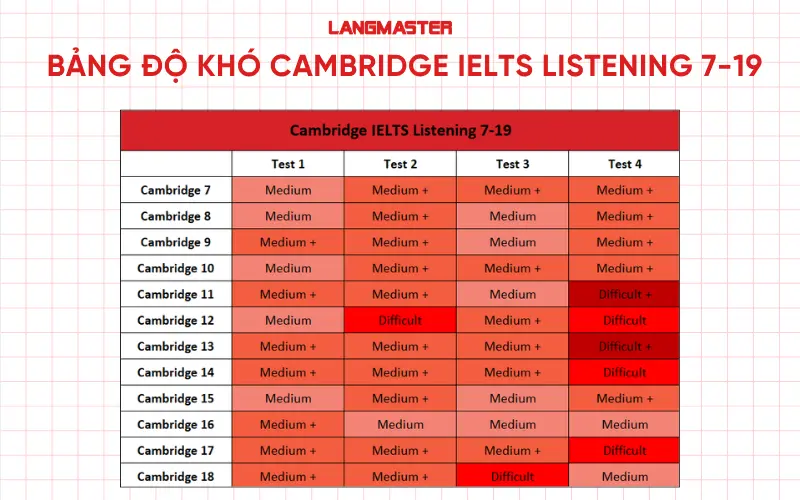 LANGMASTER

BẢNG ĐỘ KHÓ CAMBRIDGE IELTS LISTENING 7-19

Cambridge IELTS Listening 7-19

| | Test 1 | Test 2 | Test 3 | Test 4 |
|---|---|---|---|---|
| Cambridge 7 | Medium | Medium + | Medium + | Medium + |
| Cambridge 8 | Medium | Medium + | Medium | Medium + |
| Cambridge 9 | Medium + | Medium + | Medium | Medium + |
| Cambridge 10 | Medium | Medium + | Medium + | Medium + |
| Cambridge 11 | Medium + | Medium + | Medium | Difficult + |
| Cambridge 12 | Medium | Difficult | Medium + | Difficult |
| Cambridge 13 | Medium + | Medium + | Medium + | Difficult + |
| Cambridge 14 | Medium + | Medium + | Medium + | Difficult |
| Cambridge 15 | Medium | Medium + | Medium | Medium + |
| Cambridge 16 | Medium + | Medium | Medium | Medium |
| Cambridge 17 | Medium + | Medium + | Medium + | Difficult |
| Cambridge 18 | Medium + | Medium + | Difficult | Medium |